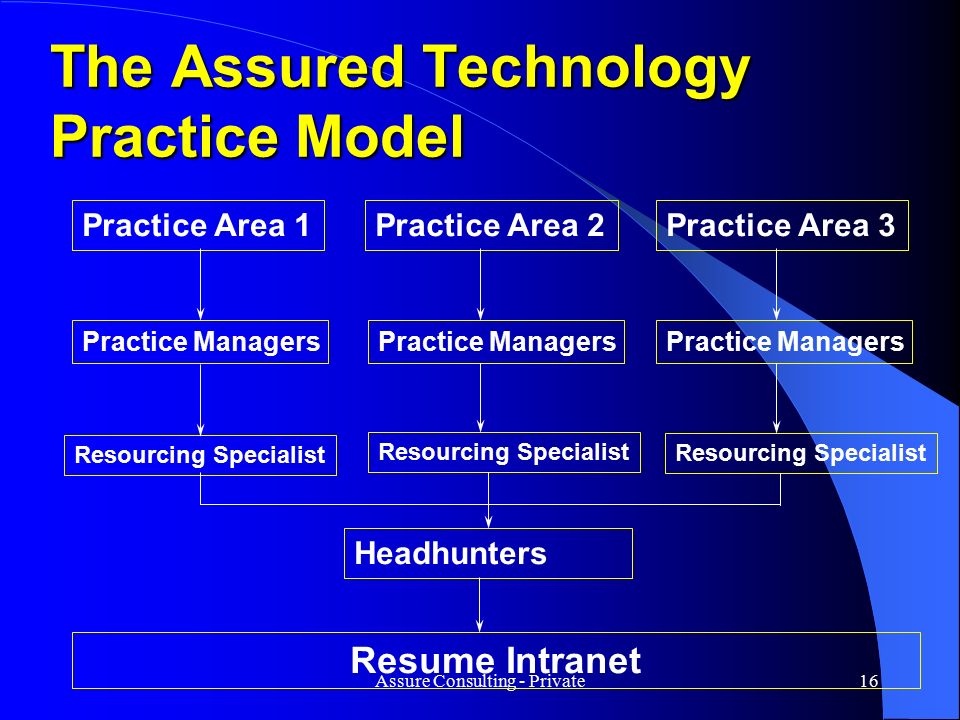 The Assured Technology Practice Model

Practice Area 1

Practice Area 2

Practice Area 3

Practice Managers

Practice Managers

Practice Managers

Resourcing Specialist

Resourcing Specialist

Resourcing Specialist

Headhunters

Resume Intranet

Assure Consulting - Private

16